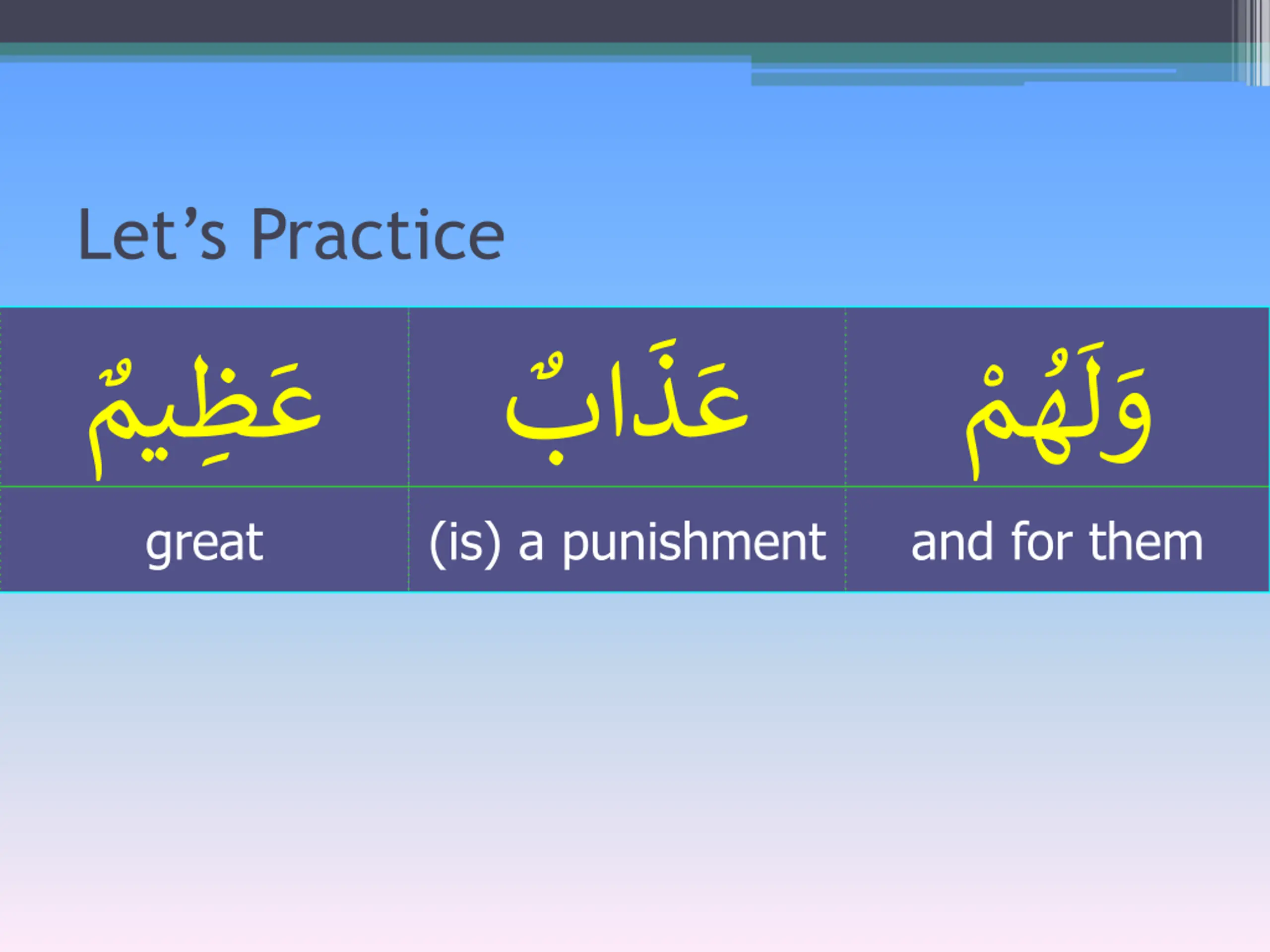 Let’s Practice

| عَظِيمٌ | عَذَابٌ | وَلَهُمْ |
|---|---|---|
| great | (is) a punishment | and for them |